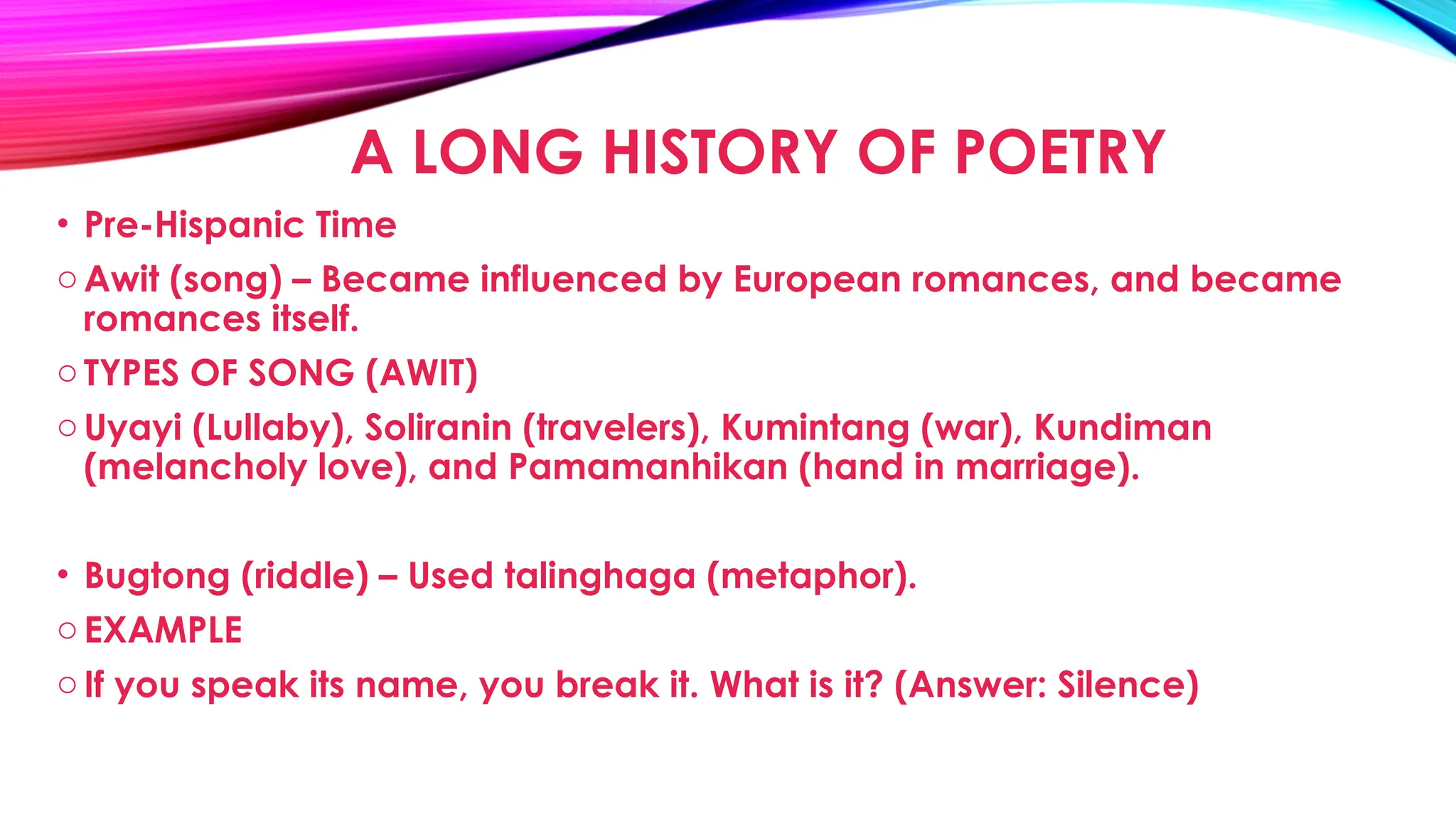 A LONG HISTORY OF POETRY

• Pre-Hispanic Time

○ Awit (song) – Became influenced by European romances, and became romances itself.

○ TYPES OF SONG (AWIT)

○ Uyayi (Lullaby), Soliranin (travelers), Kumintang (war), Kundiman (melancholy love), and Pamamanhikan (hand in marriage).

• Bugtong (riddle) – Used talinghaga (metaphor).

○ EXAMPLE

○ If you speak its name, you break it. What is it? (Answer: Silence)